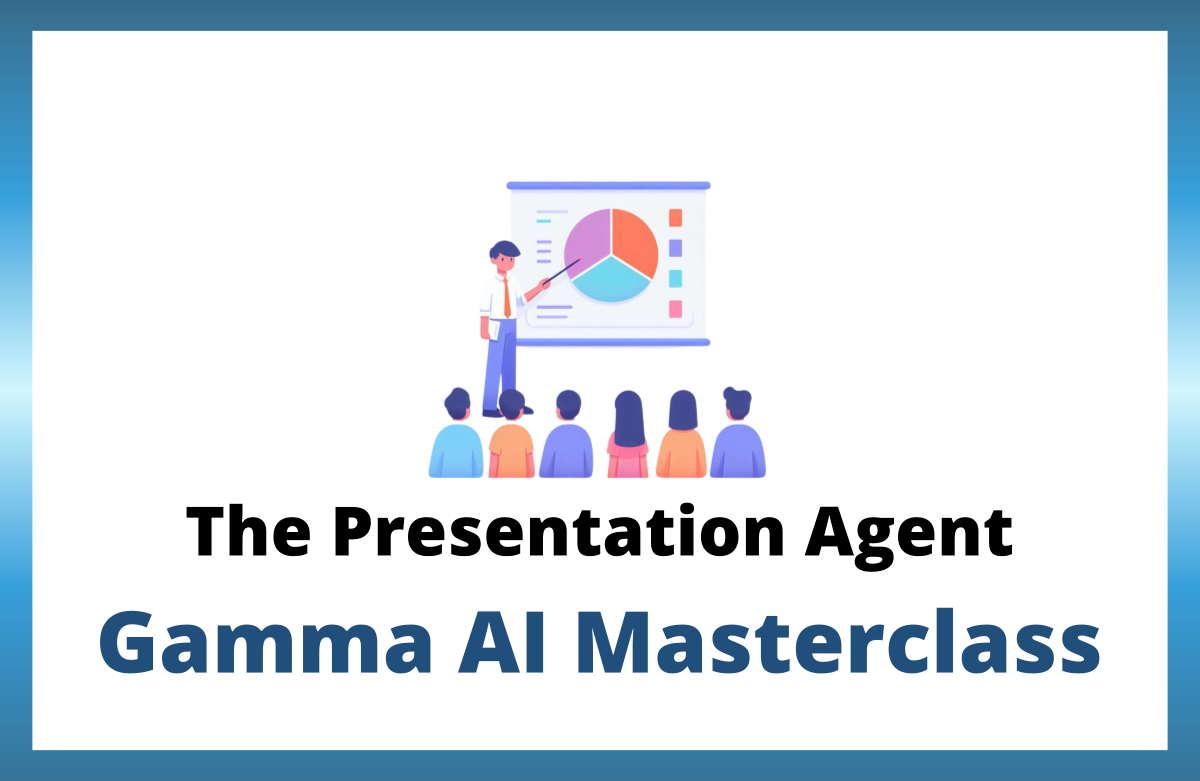 The Presentation Agent

Gamma AI Masterclass